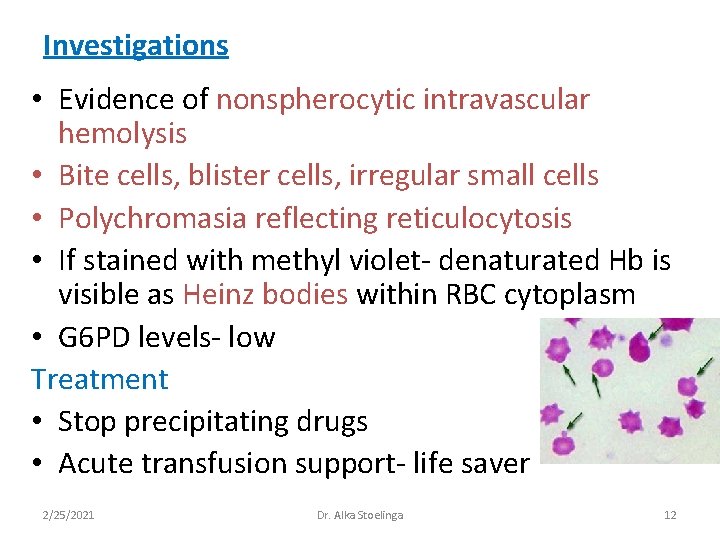 Investigations

• Evidence of nonspherocytic intravascular hemolysis
• Bite cells, blister cells, irregular small cells
• Polychromasia reflecting reticulocytosis
• If stained with methyl violet- denaturated Hb is visible as Heinz bodies within RBC cytoplasm
• G6PD levels- low

Treatment

• Stop precipitating drugs
• Acute transfusion support- life saver

2/25/2021 Dr. Alka Stoelinga 12